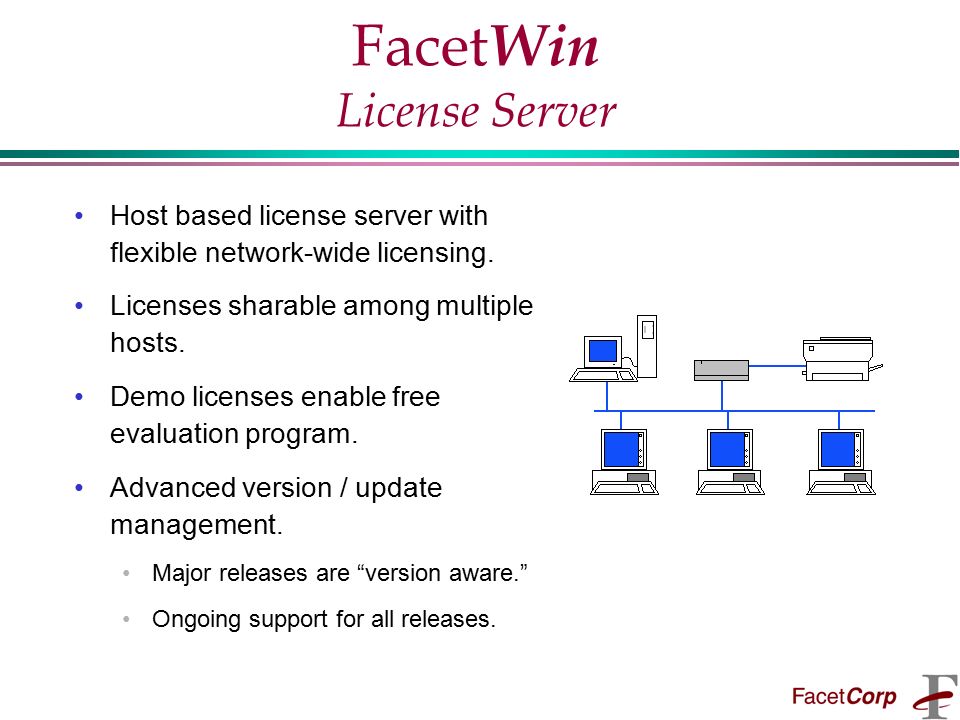 FacetWin
License Server

• Host based license server with flexible network-wide licensing.

• Licenses sharable among multiple hosts.

• Demo licenses enable free evaluation program.

• Advanced version / update management.

• Major releases are “version aware.”

• Ongoing support for all releases.

FacetCorp